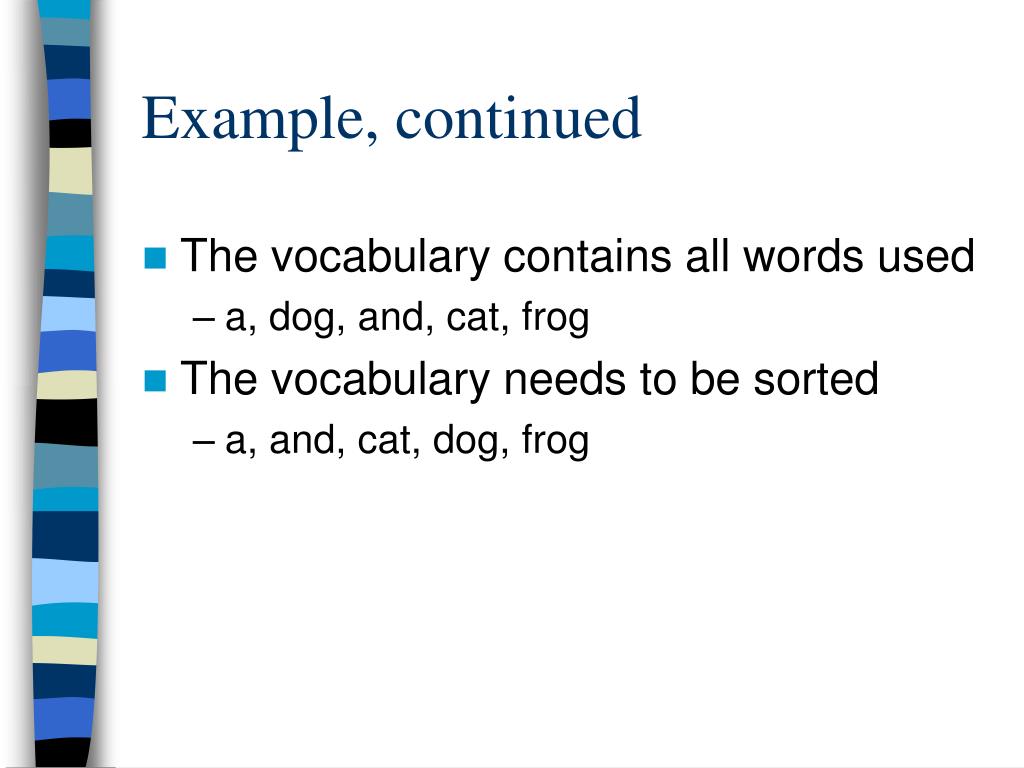 Example, continued

The vocabulary contains all words used
– a, dog, and, cat, frog

The vocabulary needs to be sorted
– a, and, cat, dog, frog